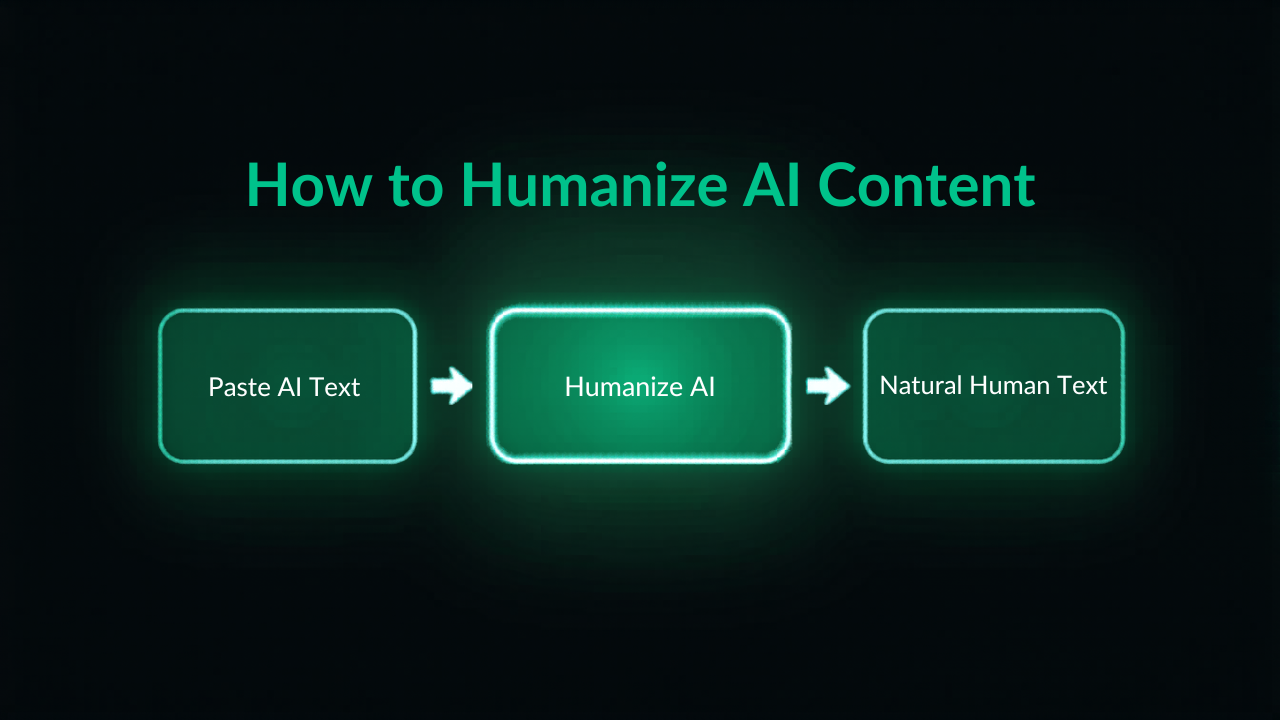 How to Humanize AI Content

Paste AI Text

Humanize AI

Natural Human Text